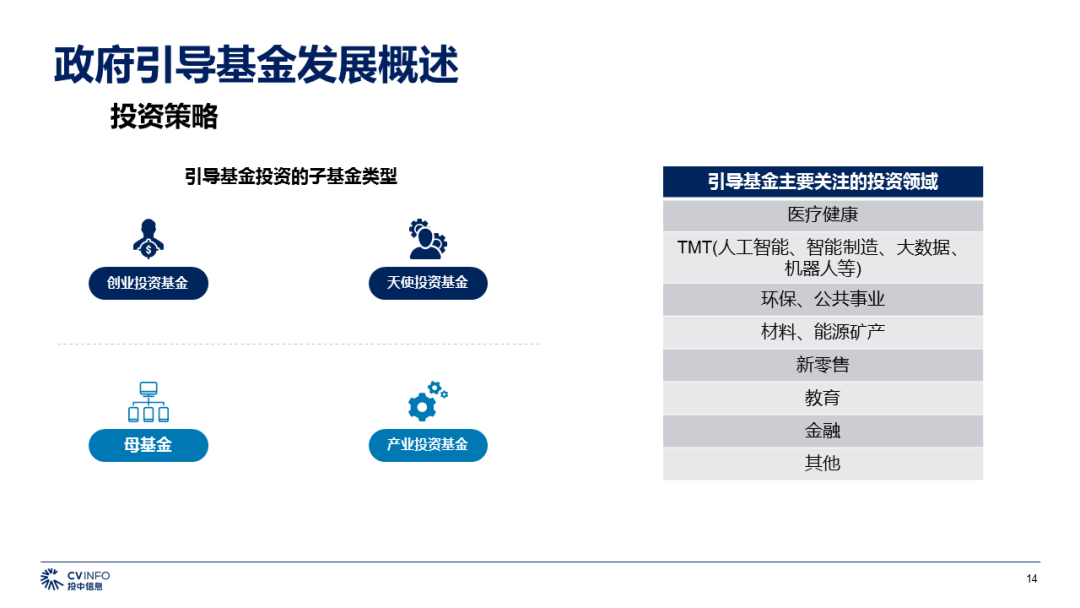 政府引导基金发展概述

投资策略

引导基金投资的子基金类型

创业投资基金

天使投资基金

母基金

产业投资基金

| 引导基金主要关注的投资领域 |
|---|
| 医疗健康 |
| TMT(人工智能、智能制造、大数据、机器人等) |
| 环保、公共事业 |
| 材料、能源矿产 |
| 新零售 |
| 教育 |
| 金融 |
| 其他 |

CVINFO 投中信息

14